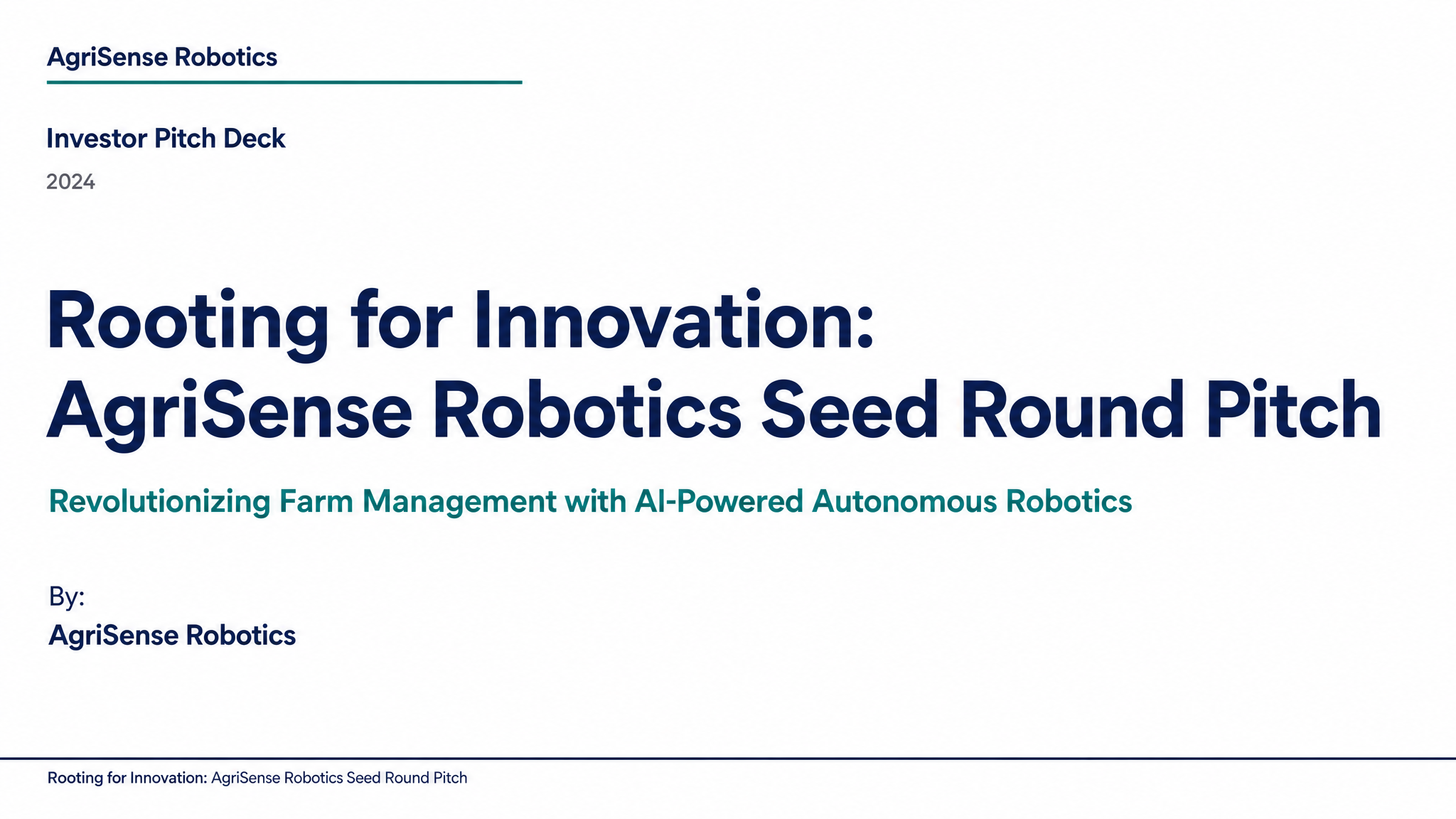 AgriSense Robotics

Investor Pitch Deck

2024

Rooting for Innovation: AgriSense Robotics Seed Round Pitch

Revolutionizing Farm Management with AI-Powered Autonomous Robotics

By:
AgriSense Robotics

Rooting for Innovation: AgriSense Robotics Seed Round Pitch